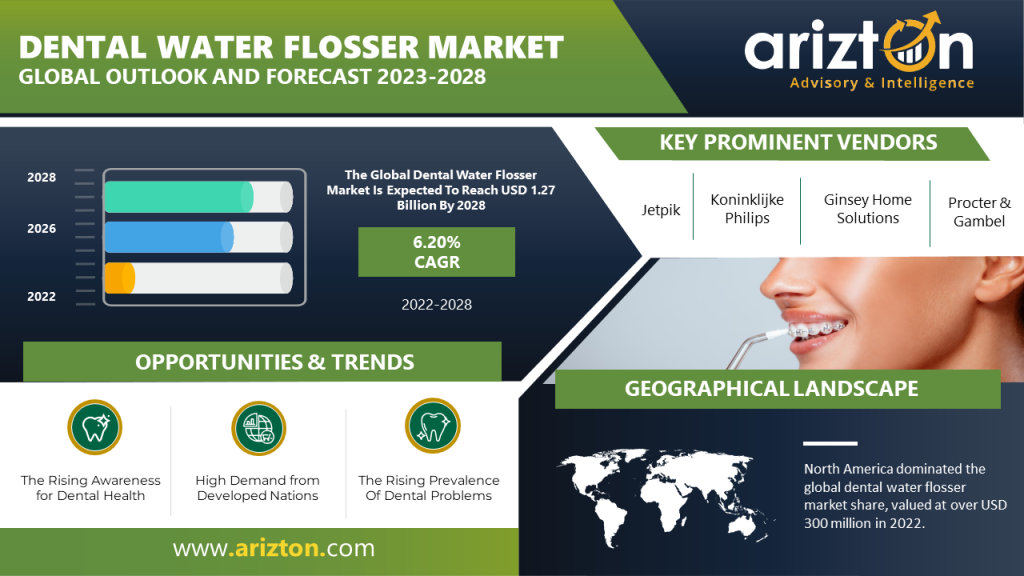 DENTAL WATER FLOSSER MARKET
GLOBAL OUTLOOK AND FORECAST 2023-2028

arizton
Advisory & Intelligence

2028
2026
2022

The Global Dental Water Flosser Market Is Expected To Reach USD 1.27 Billion By 2028

6.20%
CAGR

2022-2028

KEY PROMINENT VENDORS

Jetpik
Koninklijke Philips
Ginsey Home Solutions
Procter & Gambel

OPPORTUNITIES & TRENDS

The Rising Awareness for Dental Health
High Demand from Developed Nations
The Rising Prevalence Of Dental Problems

GEOGRAPHICAL LANDSCAPE

North America dominated the global dental water flosser market share, valued at over USD 300 million in 2022.

www.arizton.com